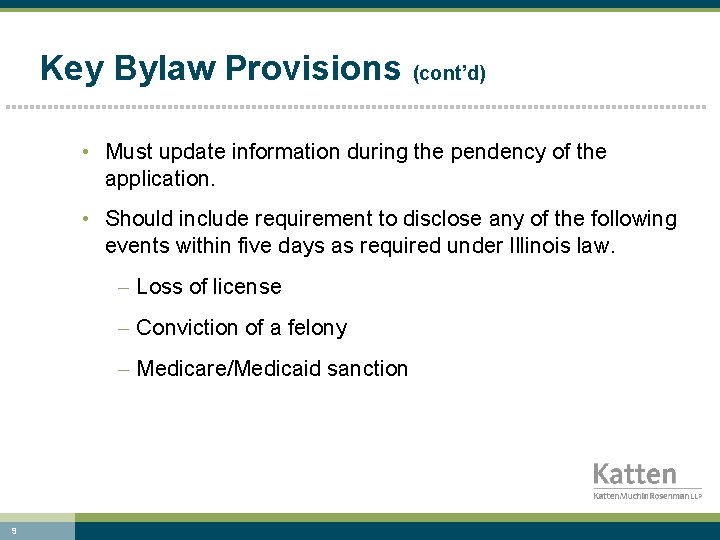 Key Bylaw Provisions (cont'd)

• Must update information during the pendency of the application.

• Should include requirement to disclose any of the following events within five days as required under Illinois law.

– Loss of license

– Conviction of a felony

– Medicare/Medicaid sanction

Katten
KattenMuchinRosenman LLP

9